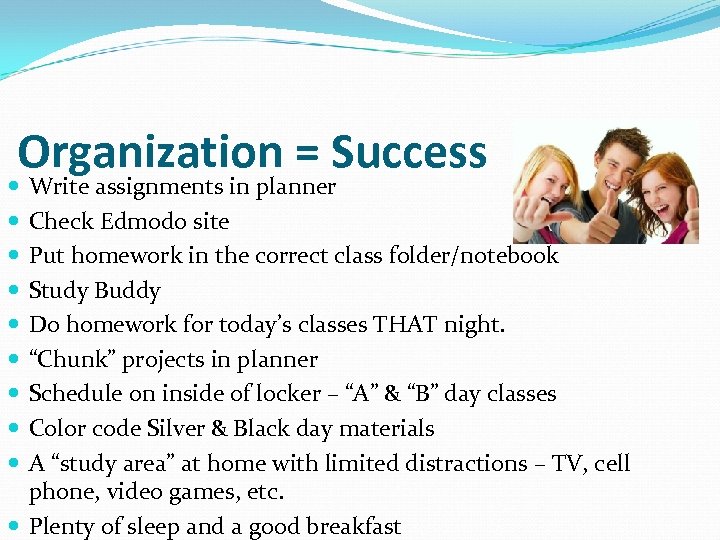 Organization = Success

- Write assignments in planner
- Check Edmodo site
- Put homework in the correct class folder/notebook
- Study Buddy
- Do homework for today's classes THAT night.
- "Chunk" projects in planner
- Schedule on inside of locker – "A" & "B" day classes
- Color code Silver & Black day materials
- A "study area" at home with limited distractions – TV, cell phone, video games, etc.
- Plenty of sleep and a good breakfast